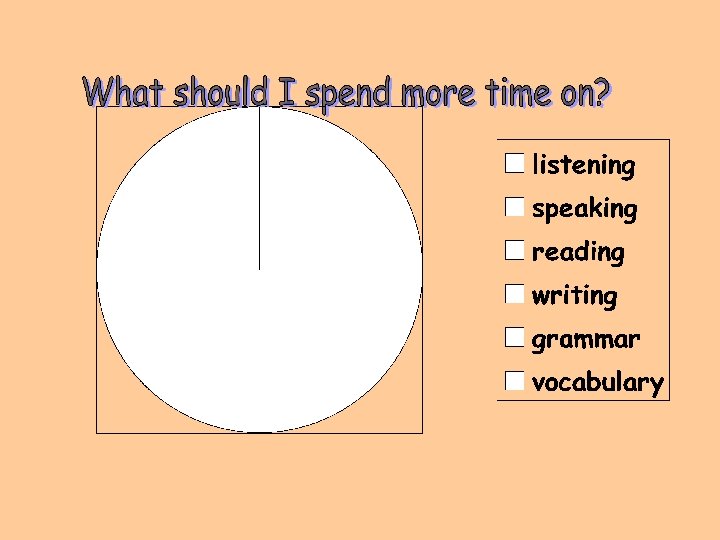 What should I spend more time on?

listening
speaking
reading
writing
grammar
vocabulary